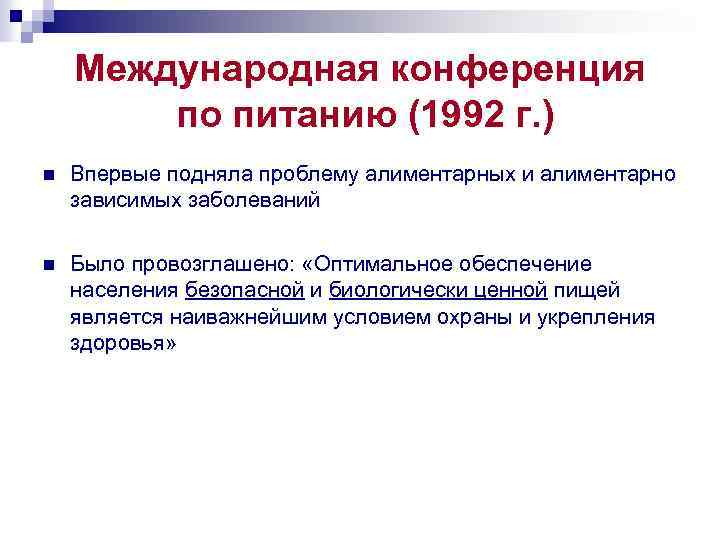 Международная конференция по питанию (1992 г.)

Впервые подняла проблему алиментарных и алиментарно зависимых заболеваний

Было провозглашено: «Оптимальное обеспечение населения безопасной и биологически ценной пищей является наиважнейшим условием охраны и укрепления здоровья»